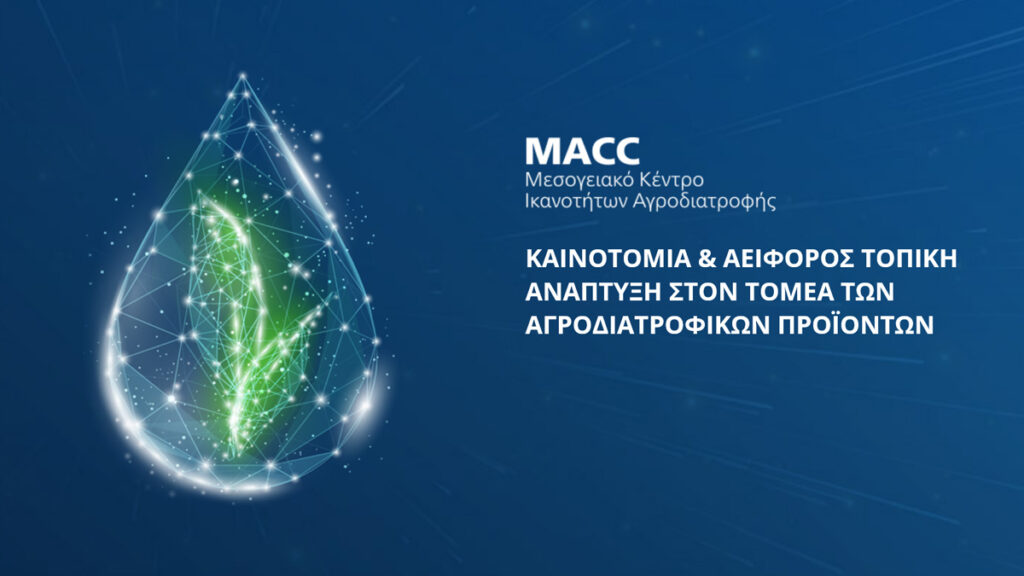 MACC
Μεσογειακό Κέντρο
Ικανοτήτων Αγροδιατροφής

ΚΑΙΝΟΤΟΜΙΑ & ΑΕΙΦΟΡΟΣ ΤΟΠΙΚΗ ΑΝΑΠΤΥΞΗ ΣΤΟΝ ΤΟΜΕΑ ΤΩΝ ΑΓΡΟΔΙΑΤΡΟΦΙΚΩΝ ΠΡΟΪΟΝΤΩΝ